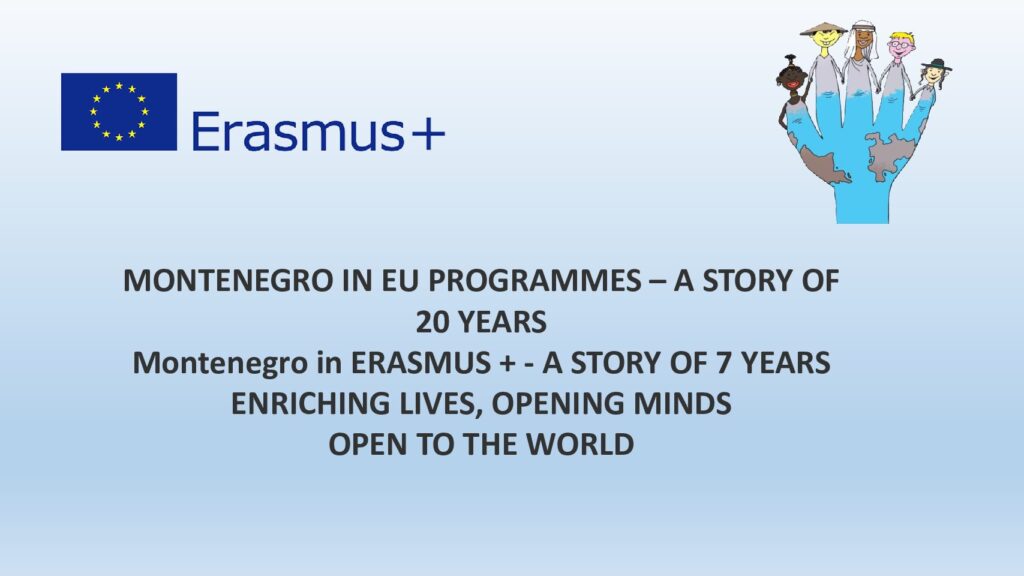 Erasmus+

MONTENEGRO IN EU PROGRAMMES – A STORY OF 20 YEARS
Montenegro in ERASMUS + - A STORY OF 7 YEARS
ENRICHING LIVES, OPENING MINDS
OPEN TO THE WORLD